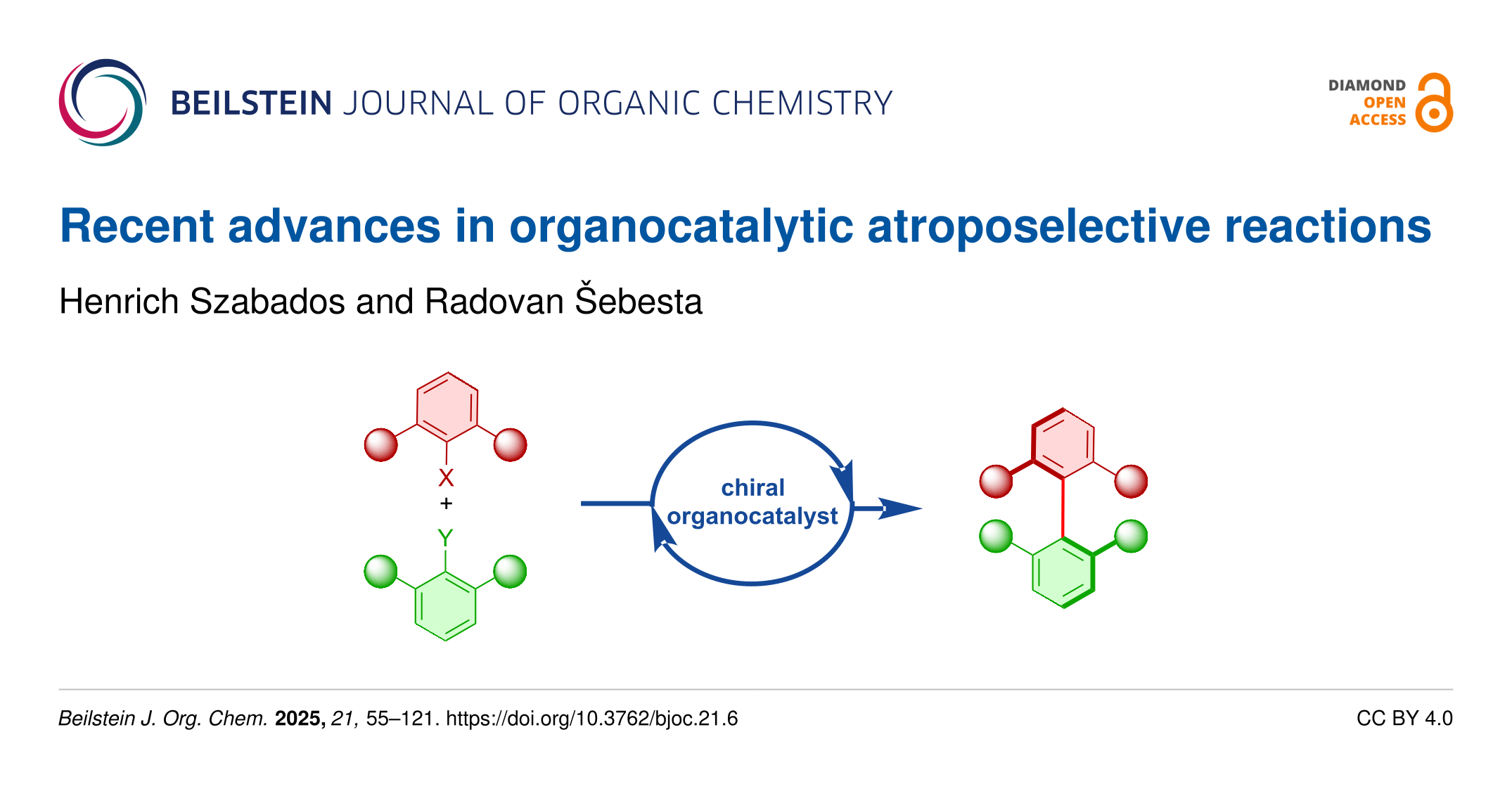 BEILSTEIN JOURNAL OF ORGANIC CHEMISTRY

DIAMOND OPEN ACCESS

Recent advances in organocatalytic atroposelective reactions

Henrich Szabados and Radovan Šebesta

X
+
Y

chiral organocatalyst

Beilstein J. Org. Chem. 2025, 21, 55–121. https://doi.org/10.3762/bjoc.21.6

CC BY 4.0